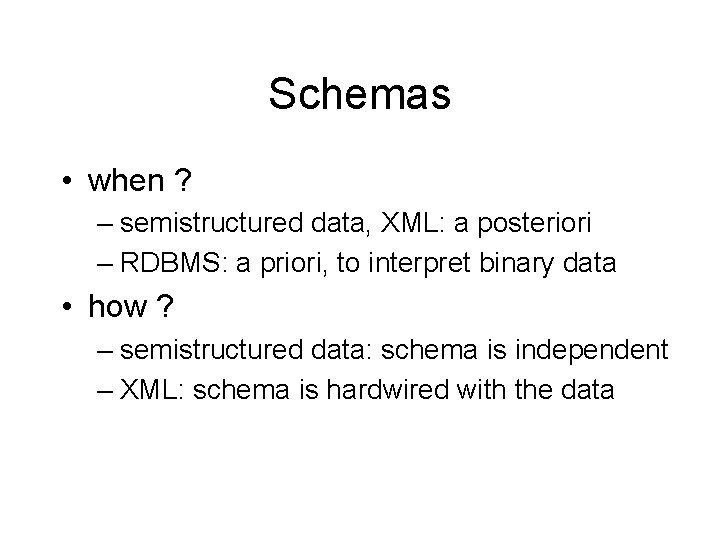 Schemas

• when ?
– semistructured data, XML: a posteriori
– RDBMS: a priori, to interpret binary data
• how ?
– semistructured data: schema is independent
– XML: schema is hardwired with the data